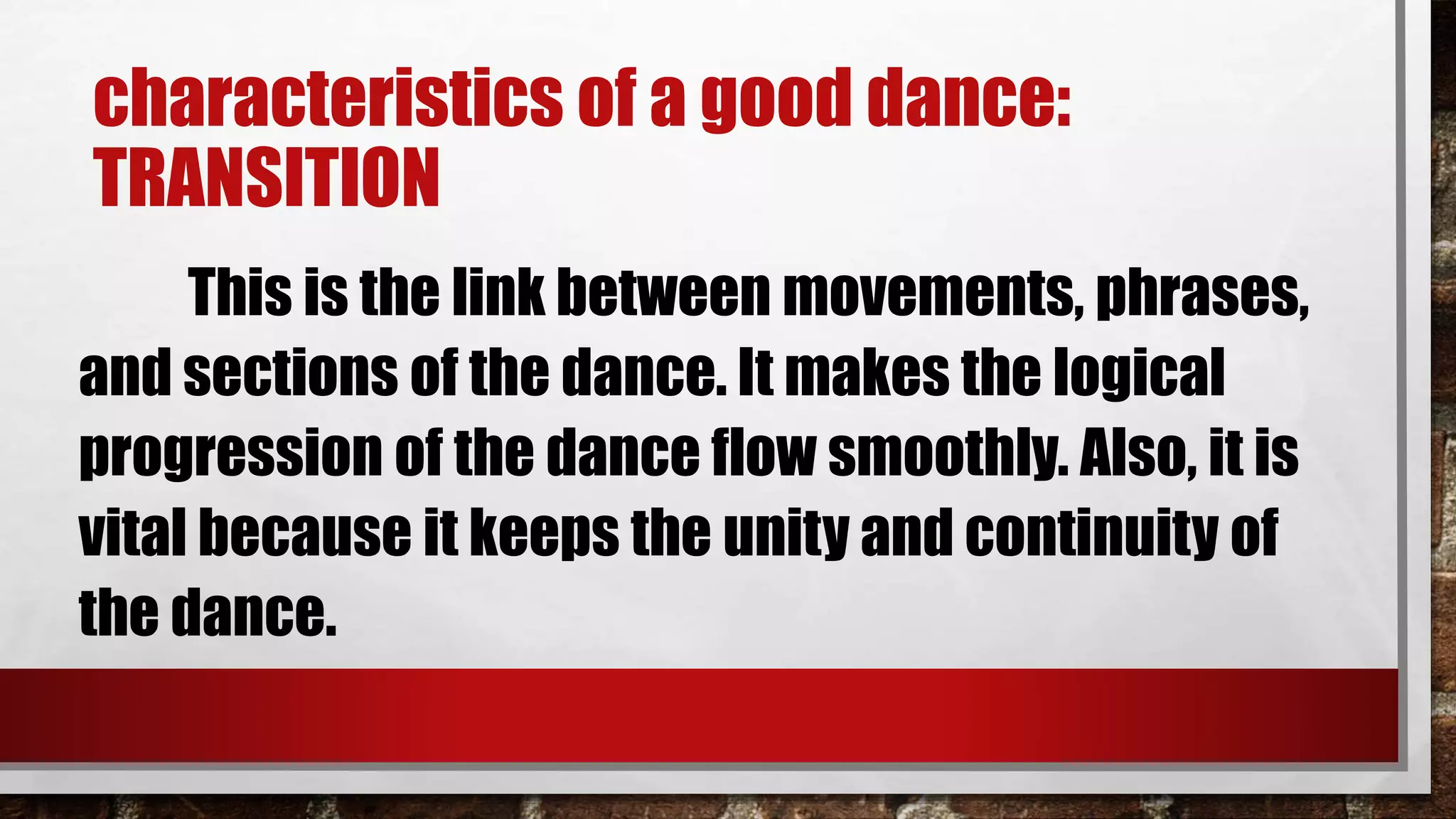 characteristics of a good dance: TRANSITION

This is the link between movements, phrases, and sections of the dance. It makes the logical progression of the dance flow smoothly. Also, it is vital because it keeps the unity and continuity of the dance.